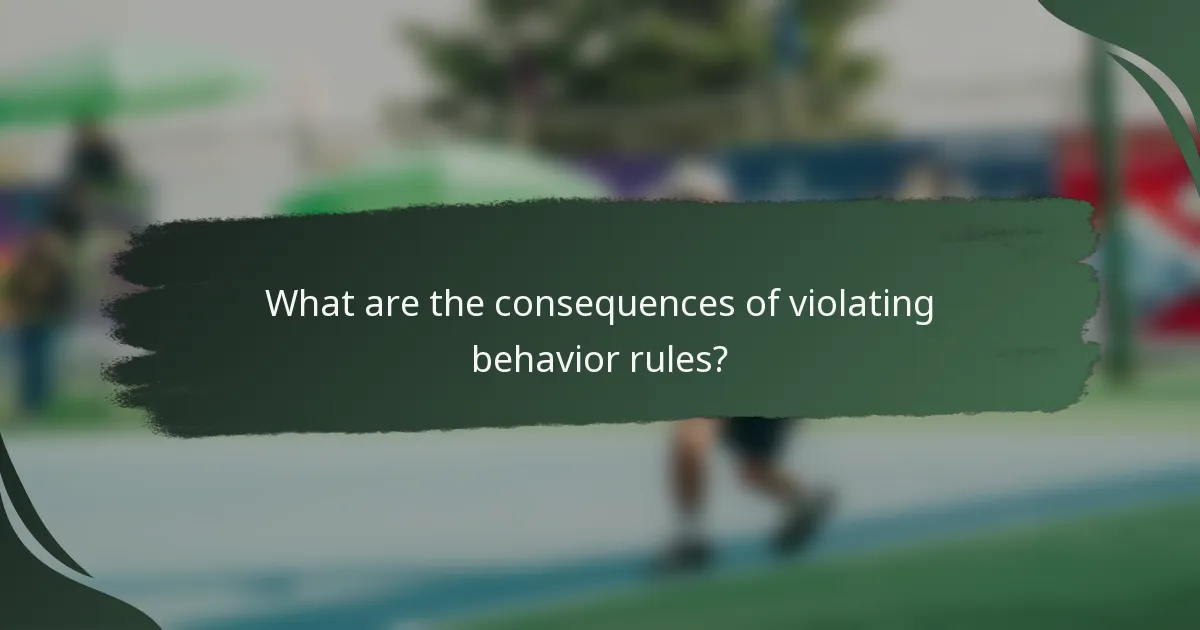 What are the consequences of violating behavior rules?